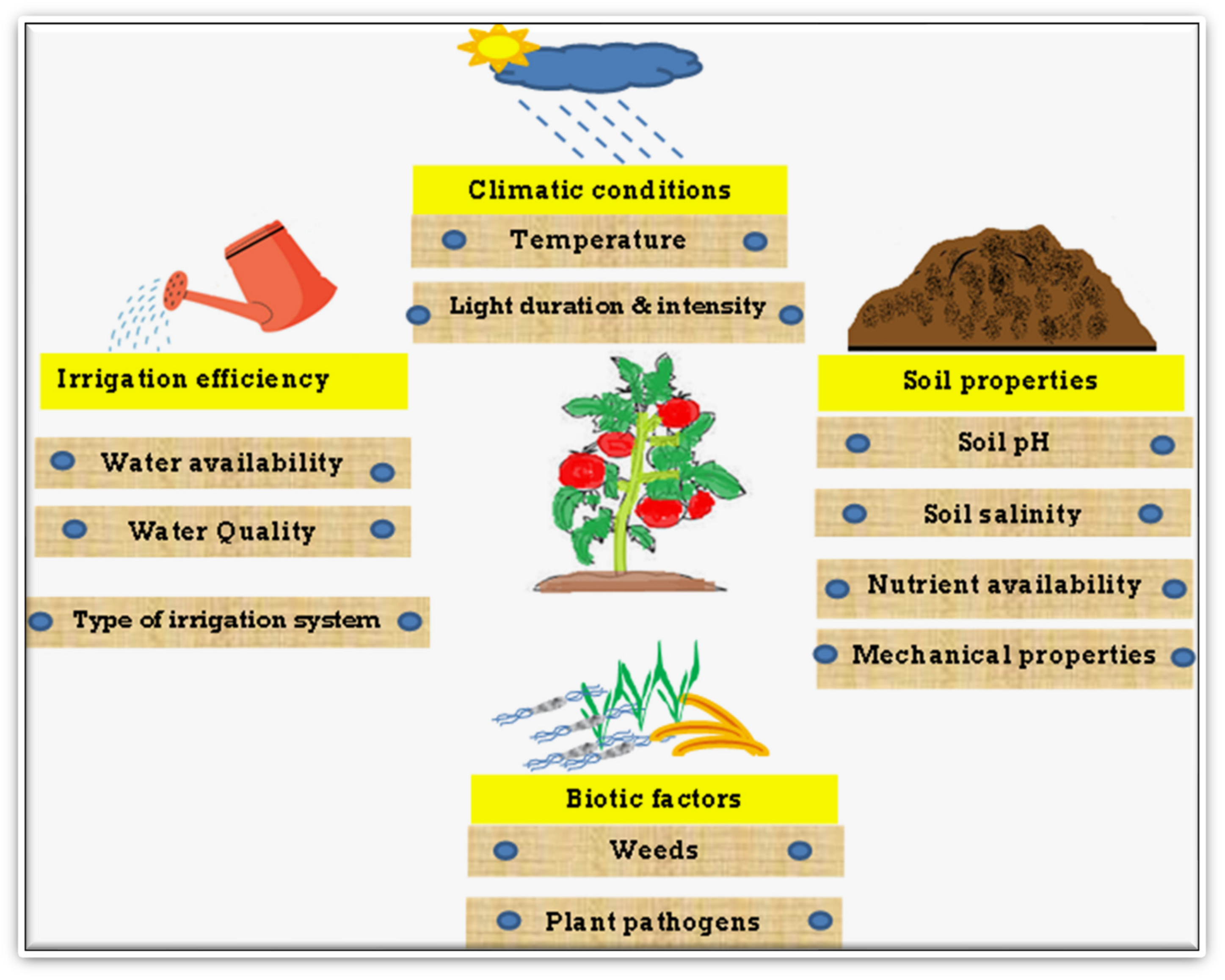 Climatic conditions

Temperature

Light duration & intensity

Irrigation efficiency

Water availability

Water Quality

Type of irrigation system

Soil properties

Soil pH

Soil salinity

Nutrient availability

Mechanical properties

Biotic factors

Weeds

Plant pathogens